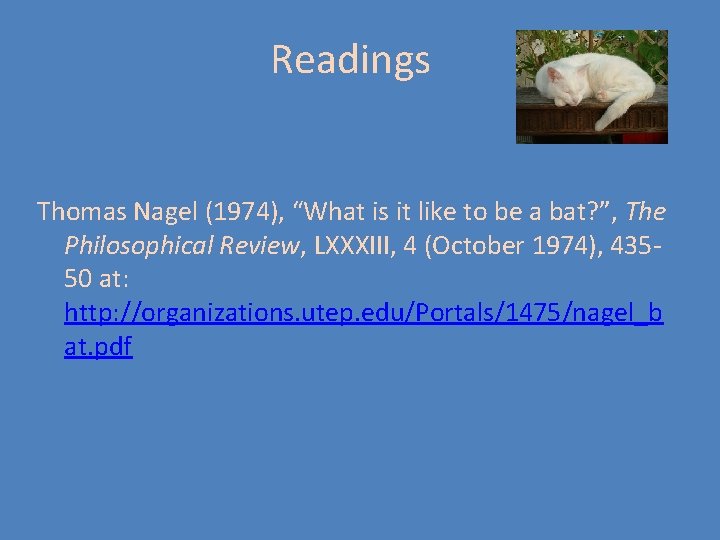 Readings

Thomas Nagel (1974), “What is it like to be a bat?”, The Philosophical Review, LXXXIII, 4 (October 1974), 435-50 at: http://organizations.utep.edu/Portals/1475/nagel_bat.pdf